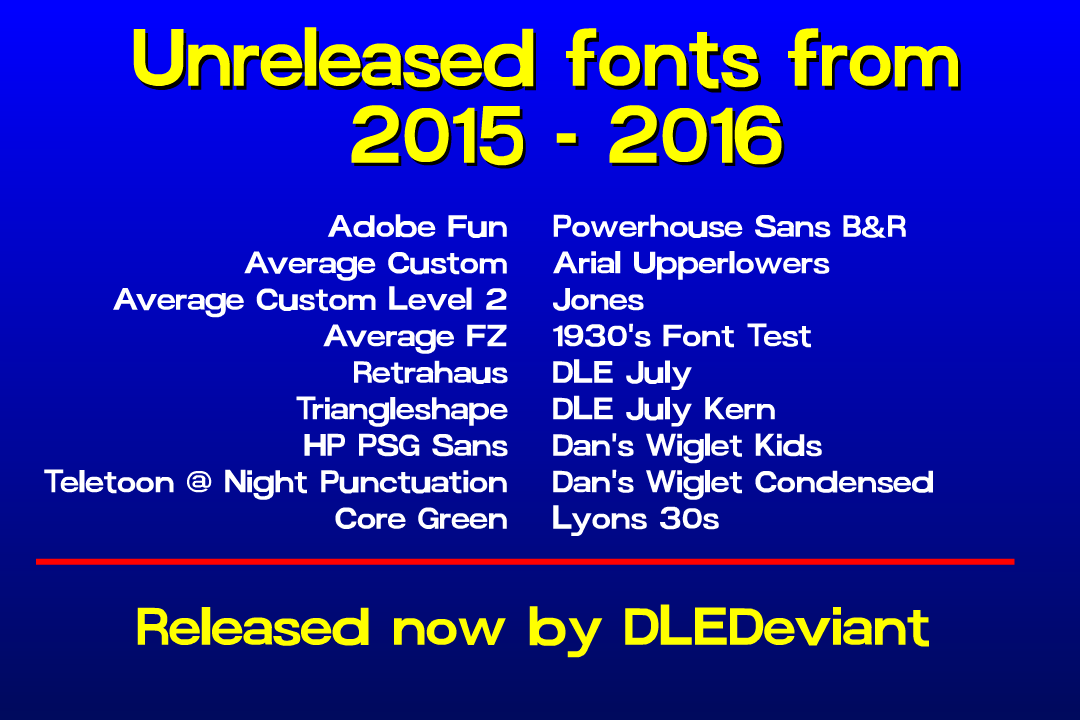 Unreleased fonts from 2015 - 2016

Adobe Fun
Average Custom
Average Custom Level 2
Average FZ
Retrahaus
Triangleshape
HP PSG Sans
Teletoon @ Night Punctuation
Core Green

Powerhouse Sans B&R
Arial Upperlowers
Jones
1930's Font Test
DLE July
DLE July Kern
Dan's Wiglet Kids
Dan's Wiglet Condensed
Lyons 30s

Released now by DLEDeviant